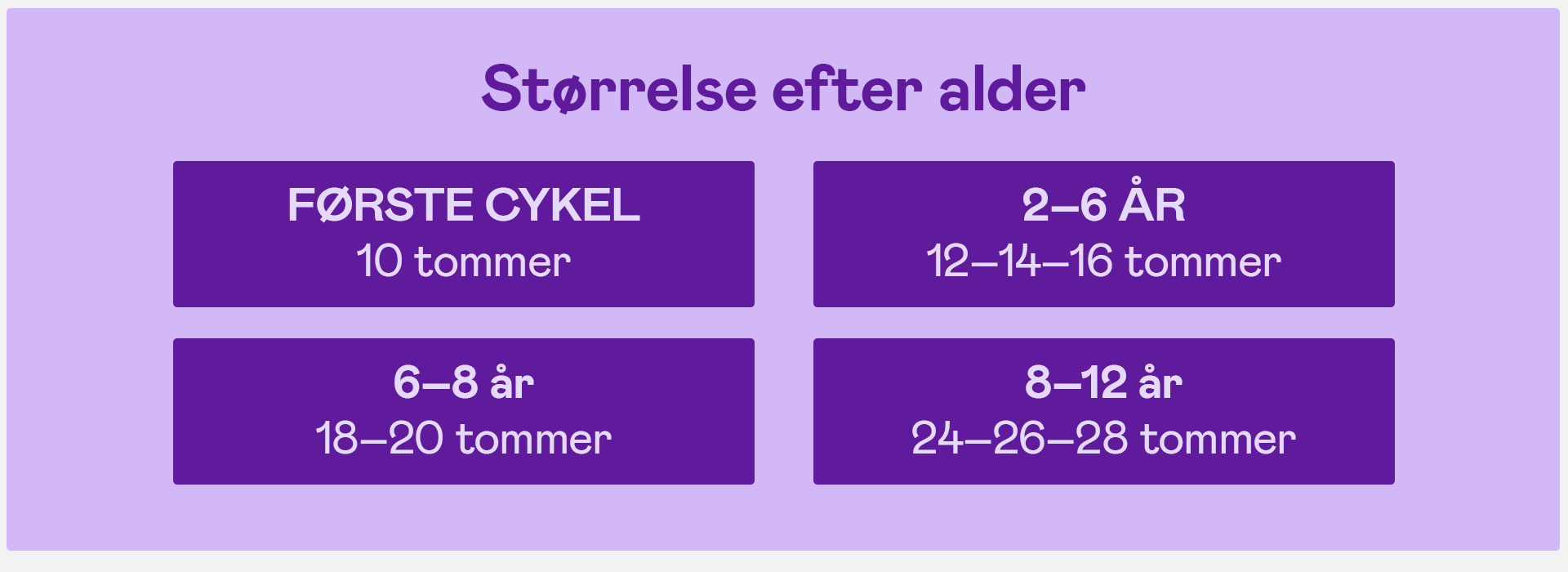 Størrelse efter alder

FØRSTE CYKEL
10 tommer

2–6 ÅR
12–14–16 tommer

6–8 år
18–20 tommer

8–12 år
24–26–28 tommer